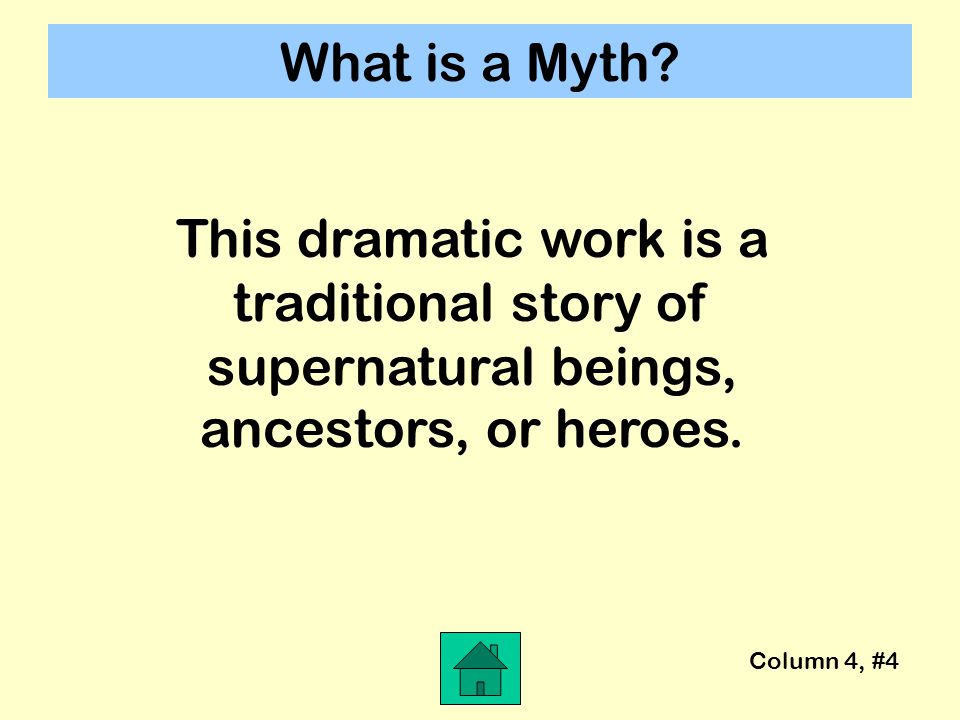 What is a Myth?

This dramatic work is a traditional story of supernatural beings, ancestors, or heroes.

Column 4, #4